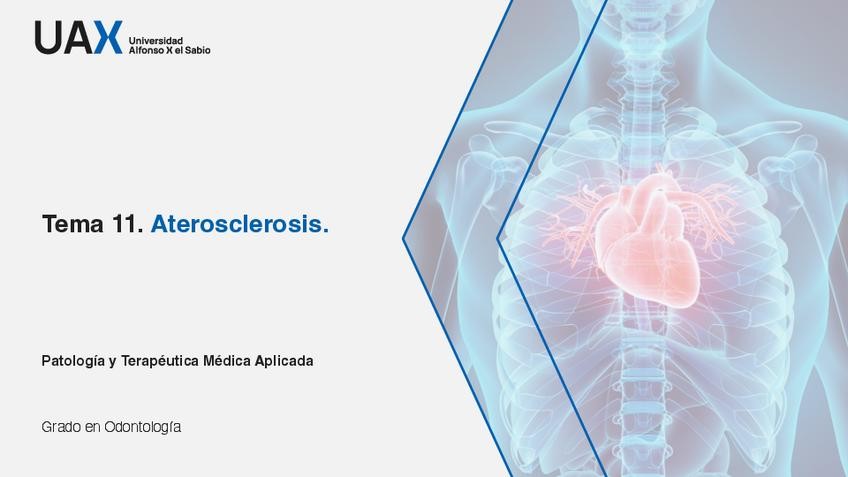 UAX Universidad Alfonso X el Sabio

Tema 11. Aterosclerosis.

Patología y Terapéutica Médica Aplicada

Grado en Odontología